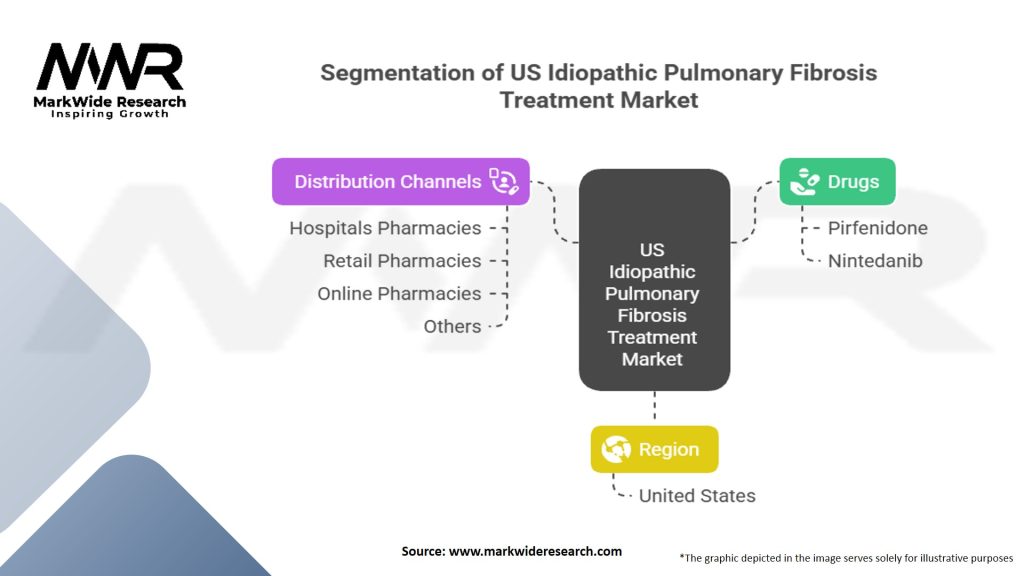 MWR
MarkWide Research
Inspiring Growth

Segmentation of US Idiopathic Pulmonary Fibrosis Treatment Market

Distribution Channels
Hospitals Pharmacies
Retail Pharmacies
Online Pharmacies
Others

US Idiopathic Pulmonary Fibrosis Treatment Market

Drugs
Pirfenidone
Nintedanib

Region
United States

Source: www.markwideresearch.com

*The graphic depicted in the image serves solely for illustrative purposes